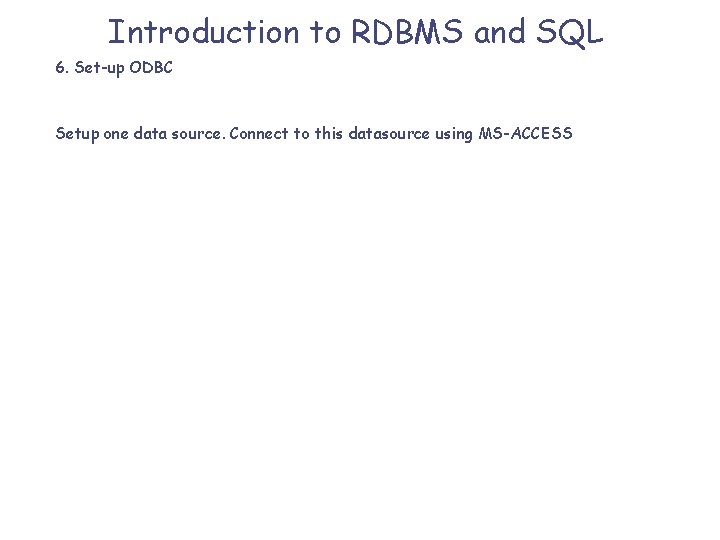 Introduction to RDBMS and SQL

6. Set-up ODBC

Setup one data source. Connect to this datasource using MS-ACCESS